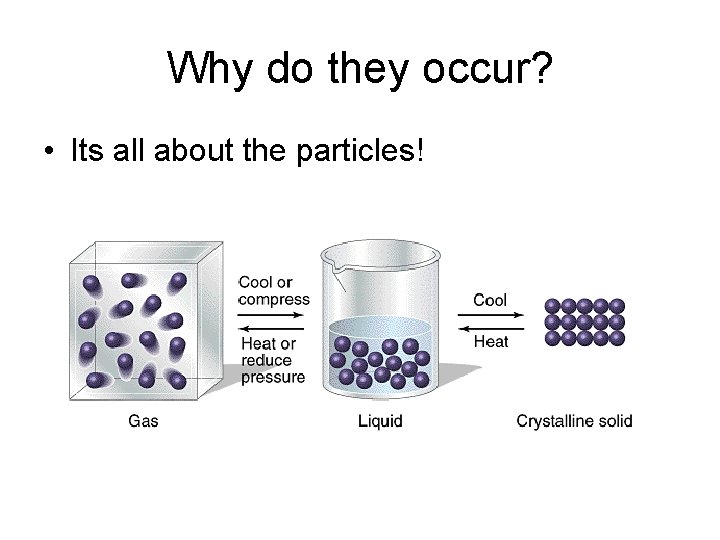 Why do they occur?

• Its all about the particles!

Cool or compress

Heat or reduce pressure

Cool

Heat

Gas

Liquid

Crystalline solid